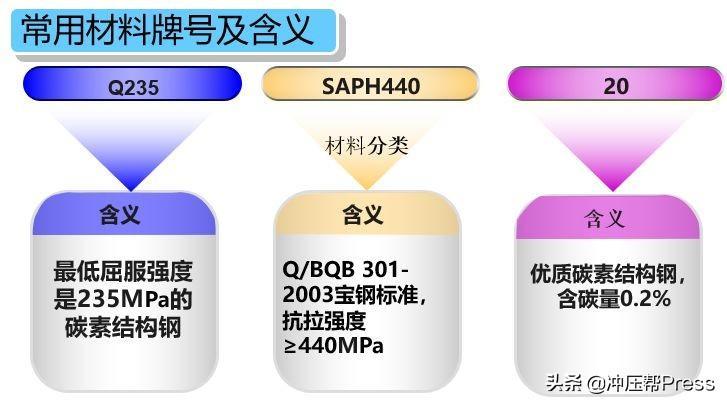 常用材料牌号及含义

Q235

含义

最低屈服强度是235MPa的碳素结构钢

SAPH440

材料分类

含义

Q/BQB 301-2003宝钢标准，抗拉强度≥440MPa

20

含义

优质碳素结构钢，含碳量0.2%

头条 @冲压帮Press